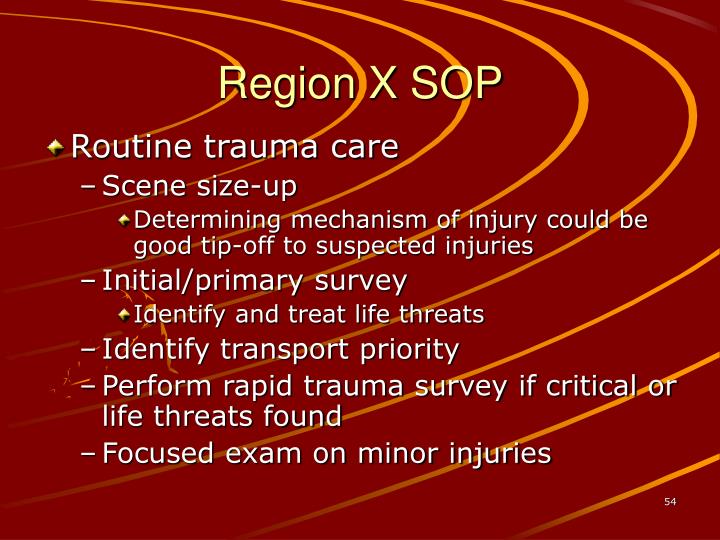 Region X SOP

Routine trauma care

– Scene size-up

Determining mechanism of injury could be good tip-off to suspected injuries

– Initial/primary survey

Identify and treat life threats

– Identify transport priority

– Perform rapid trauma survey if critical or life threats found

– Focused exam on minor injuries

54